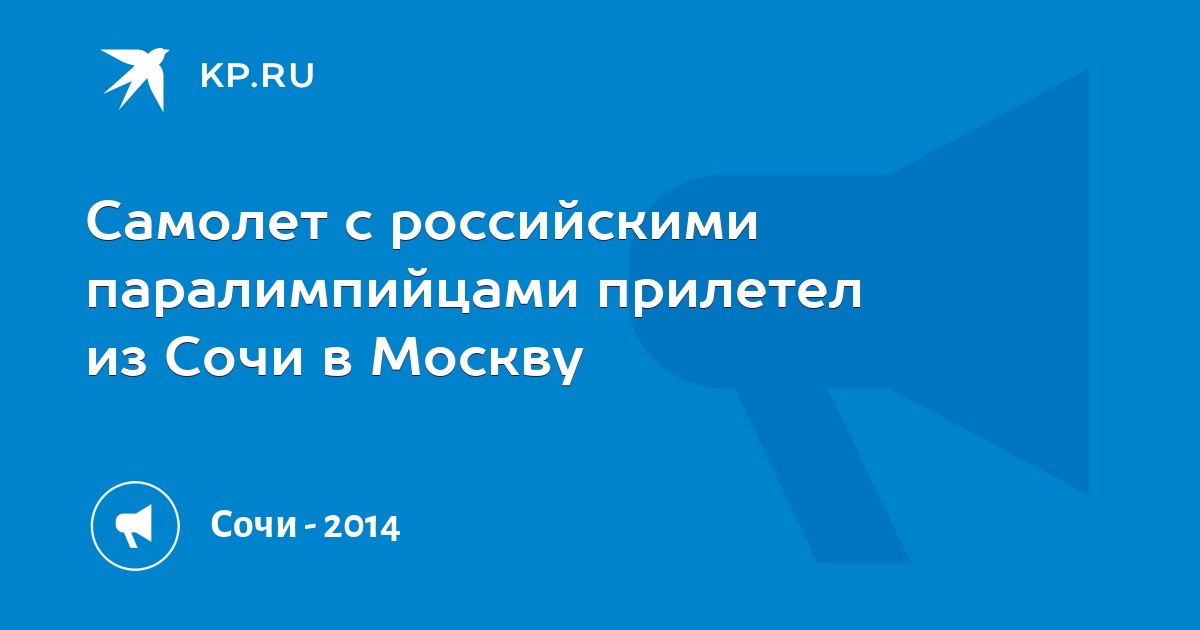 KP.RU

Самолет с российскими паралимпийцами прилетел из Сочи в Москву

Сочи - 2014